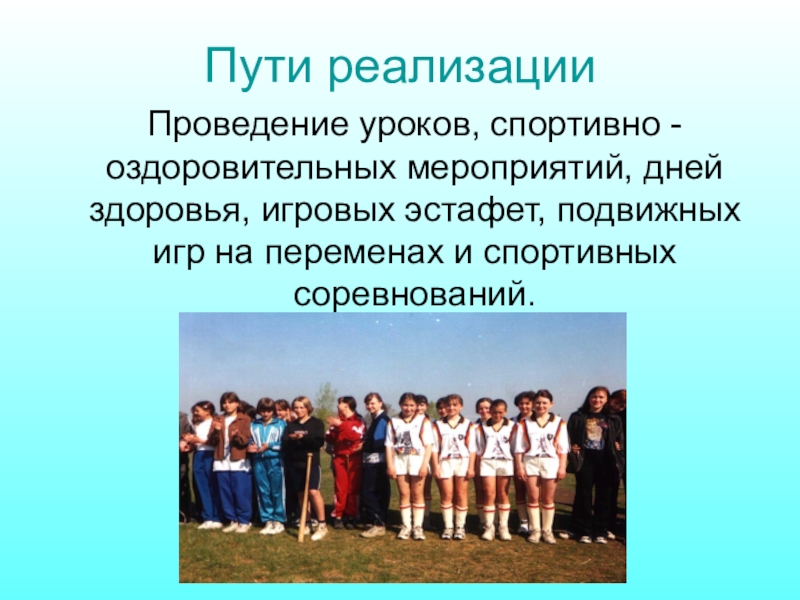 Пути реализации

Проведение уроков, спортивно - оздоровительных мероприятий, дней здоровья, игровых эстафет, подвижных игр на переменах и спортивных соревнований.